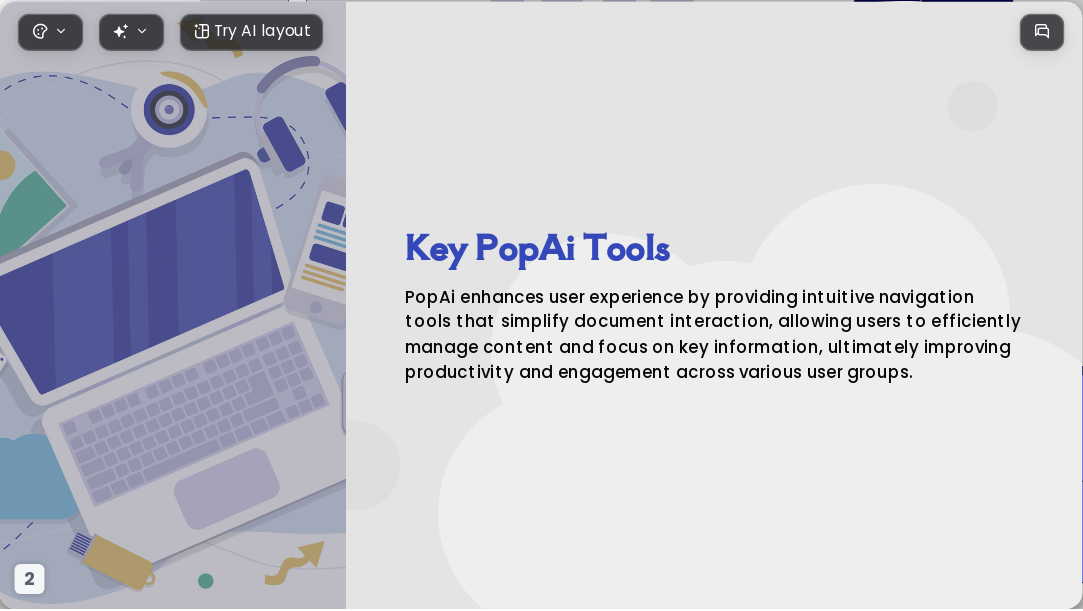 Try AI layout

Key PopAi Tools

PopAi enhances user experience by providing intuitive navigation tools that simplify document interaction, allowing users to efficiently manage content and focus on key information, ultimately improving productivity and engagement across various user groups.

2